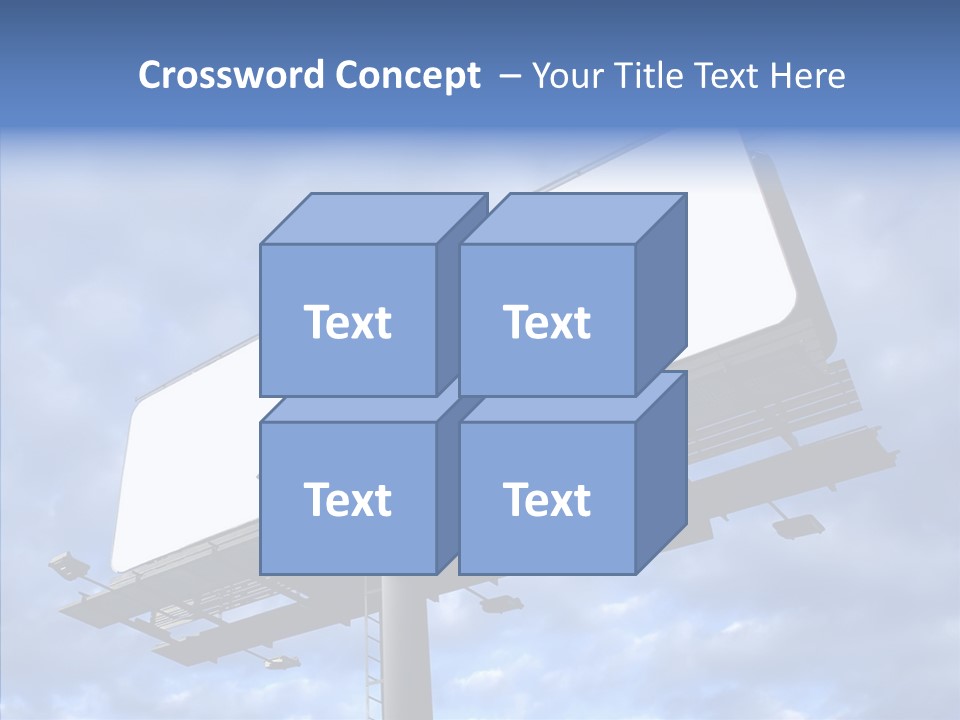 Crossword Concept – Your Title Text Here

Text

Text

Text

Text